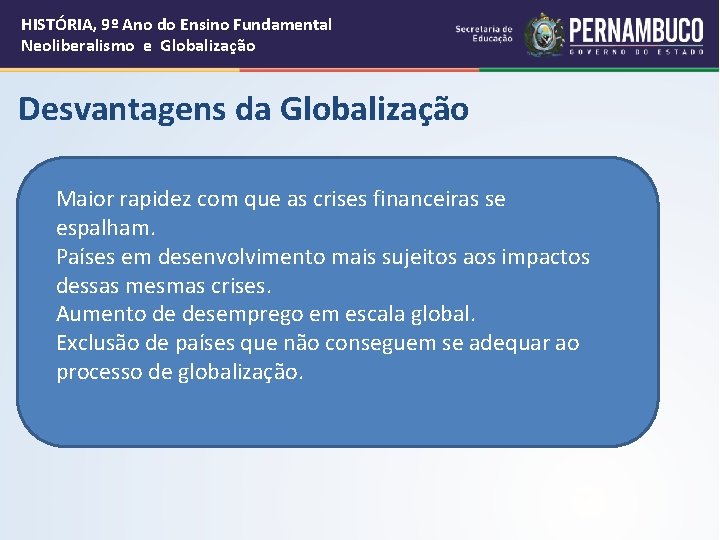 HISTÓRIA, 9º Ano do Ensino Fundamental
Neoliberalismo e Globalização

Secretaria de Educação
PERNAMBUCO
GOVERNO DO ESTADO

Desvantagens da Globalização

Maior rapidez com que as crises financeiras se espalham.
Países em desenvolvimento mais sujeitos aos impactos dessas mesmas crises.
Aumento de desemprego em escala global.
Exclusão de países que não conseguem se adequar ao processo de globalização.